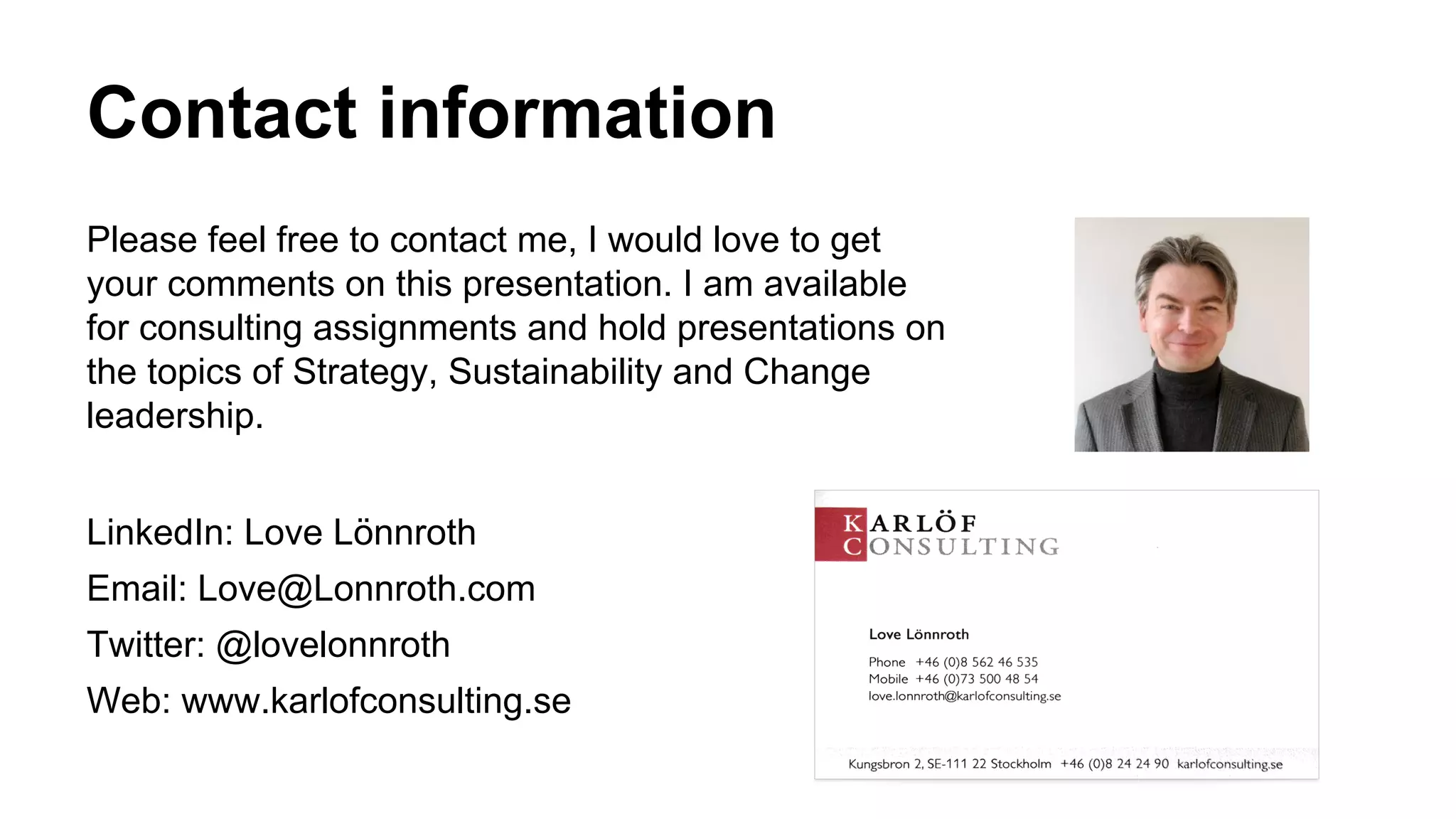 Contact information

Please feel free to contact me, I would love to get your comments on this presentation. I am available for consulting assignments and hold presentations on the topics of Strategy, Sustainability and Change leadership.

LinkedIn: Love Lönnroth

Email: Love@Lonnroth.com

Twitter: @lovelonnroth

Web: www.karlofconsulting.se

KARLÖF
CONSULTING

Love Lönnroth

Phone +46 (0)8 562 46 535
Mobile +46 (0)73 500 48 54
love.lonnroth@karlofconsulting.se

Kungsbron 2, SE-111 22 Stockholm +46 (0)8 24 24 90 karlofconsulting.se